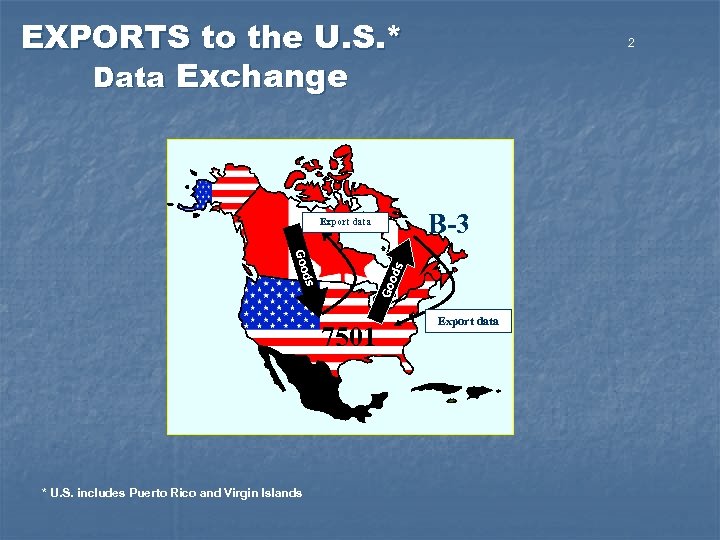 EXPORTS to the U.S.*
Data Exchange

2

Export data

B-3

Goods

Goods

Export data

7501

* U.S. includes Puerto Rico and Virgin Islands